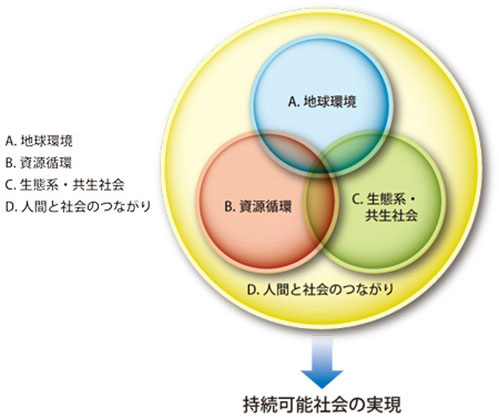 A. 地球環境
B. 資源循環
C. 生態系・共生社会
D. 人間と社会のつながり

A. 地球環境

B. 資源循環

C. 生態系・共生社会

D. 人間と社会のつながり

持続可能社会の実現